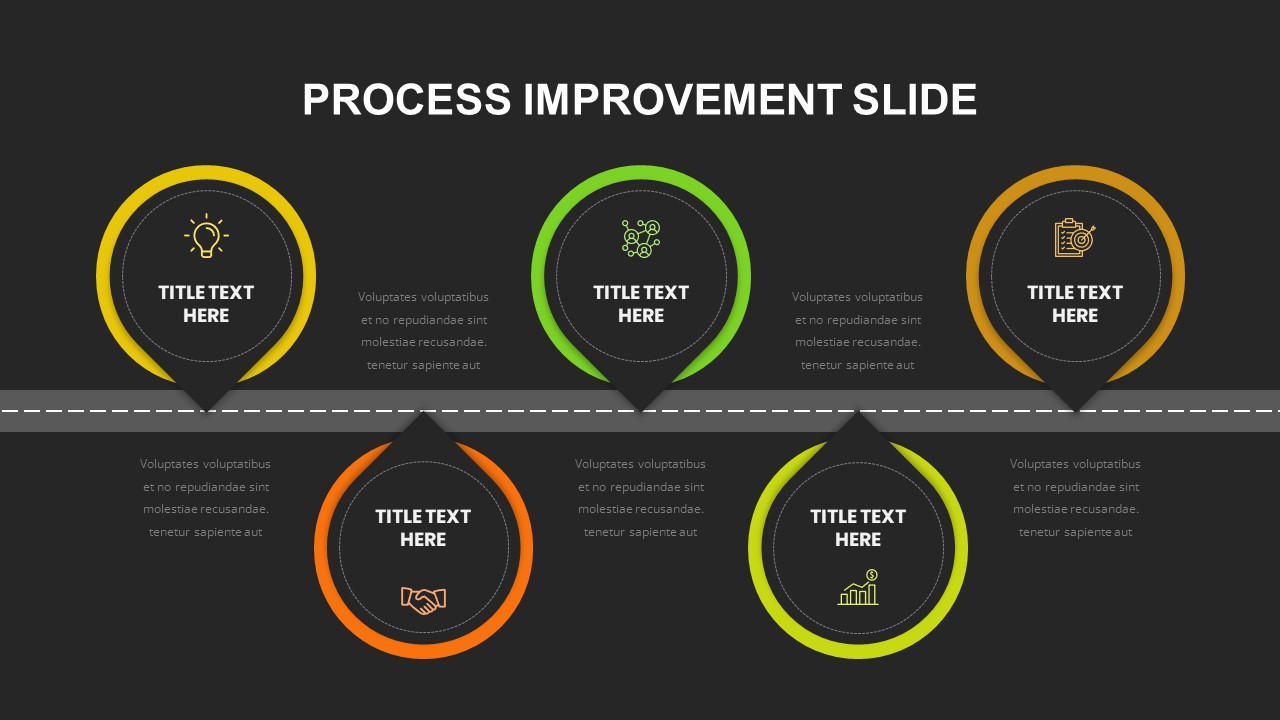 PROCESS IMPROVEMENT SLIDE

TITLE TEXT HERE

Voluptates voluptatibus et no repudiandae sint molestiae recusandae. tenetur sapiente aut

TITLE TEXT HERE

Voluptates voluptatibus et no repudiandae sint molestiae recusandae. tenetur sapiente aut

TITLE TEXT HERE

Voluptates voluptatibus et no repudiandae sint molestiae recusandae. tenetur sapiente aut

TITLE TEXT HERE

Voluptates voluptatibus et no repudiandae sint molestiae recusandae. tenetur sapiente aut

TITLE TEXT HERE

Voluptates voluptatibus et no repudiandae sint molestiae recusandae. tenetur sapiente aut